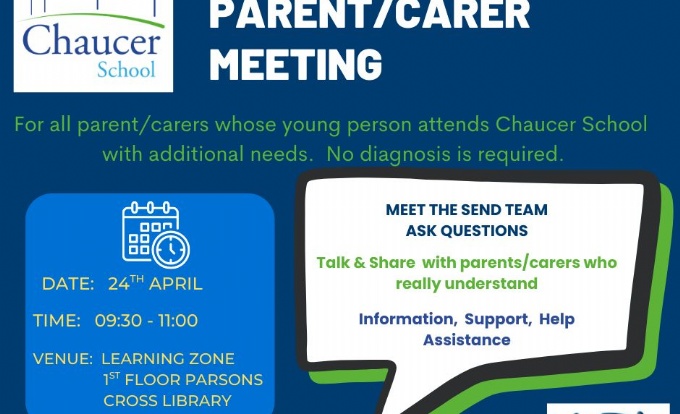 Chaucer School

PARENT/CARER MEETING

For all parent/carers whose young person attends Chaucer School with additional needs. No diagnosis is required.

DATE: 24$^{TH}$ APRIL

TIME: 09:30 - 11:00

VENUE: LEARNING ZONE 1$^{ST}$ FLOOR PARSONS CROSS LIBRARY

MEET THE SEND TEAM
ASK QUESTIONS

Talk & Share with parents/carers who really understand

Information, Support, Help Assistance